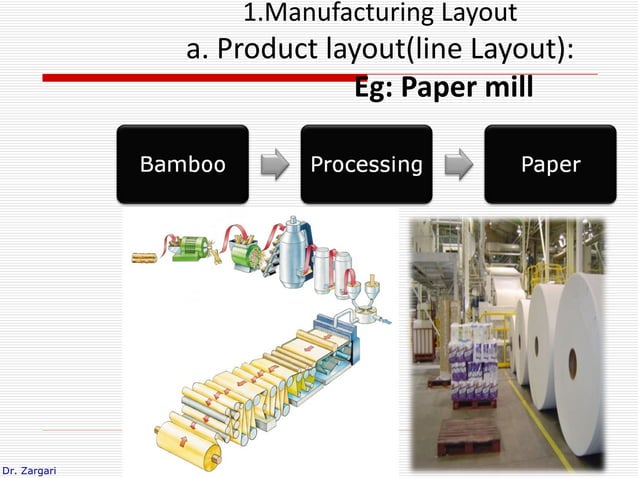 1.Manufacturing Layout
a. Product layout(line Layout):
Eg: Paper mill

Bamboo

Processing

Paper

Dr. Zargari